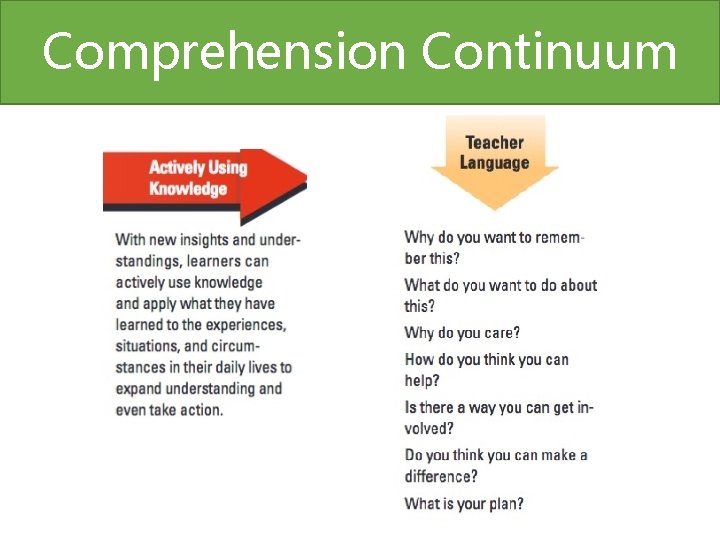 Comprehension Continuum

Actively Using Knowledge

With new insights and understandings, learners can actively use knowledge and apply what they have learned to the experiences, situations, and circumstances in their daily lives to expand understanding and even take action.

Teacher Language

Why do you want to remember this?

What do you want to do about this?

Why do you care?

How do you think you can help?

Is there a way you can get involved?

Do you think you can make a difference?

What is your plan?